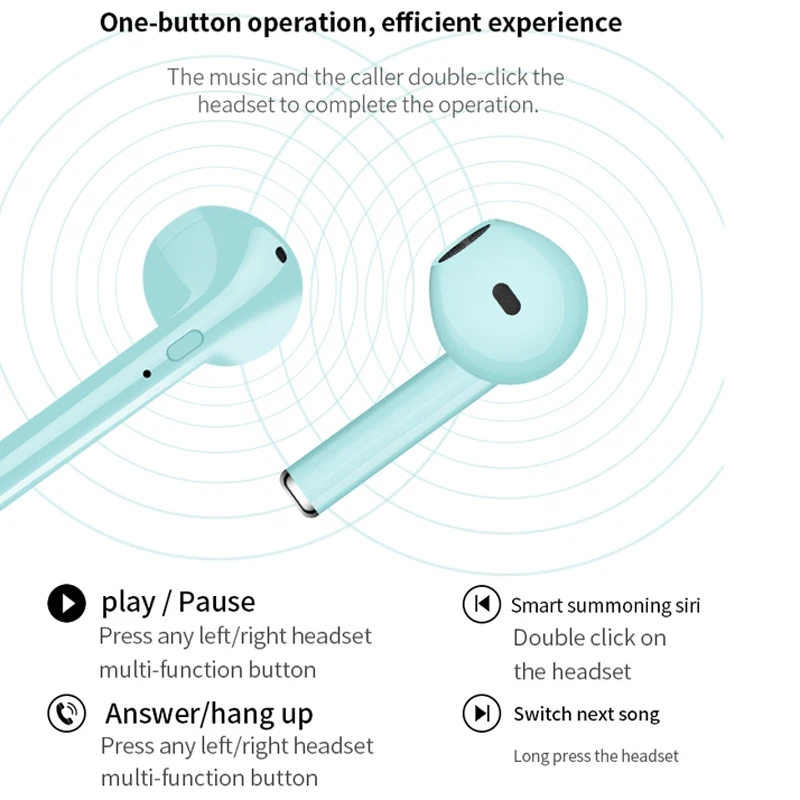 One-button operation, efficient experience

The music and the caller double-click the headset to complete the operation.

play / Pause
Press any left/right headset multi-function button

Answer/hang up
Press any left/right headset multi-function button

Smart summoning siri
Double click on the headset

Switch next song
Long press the headset